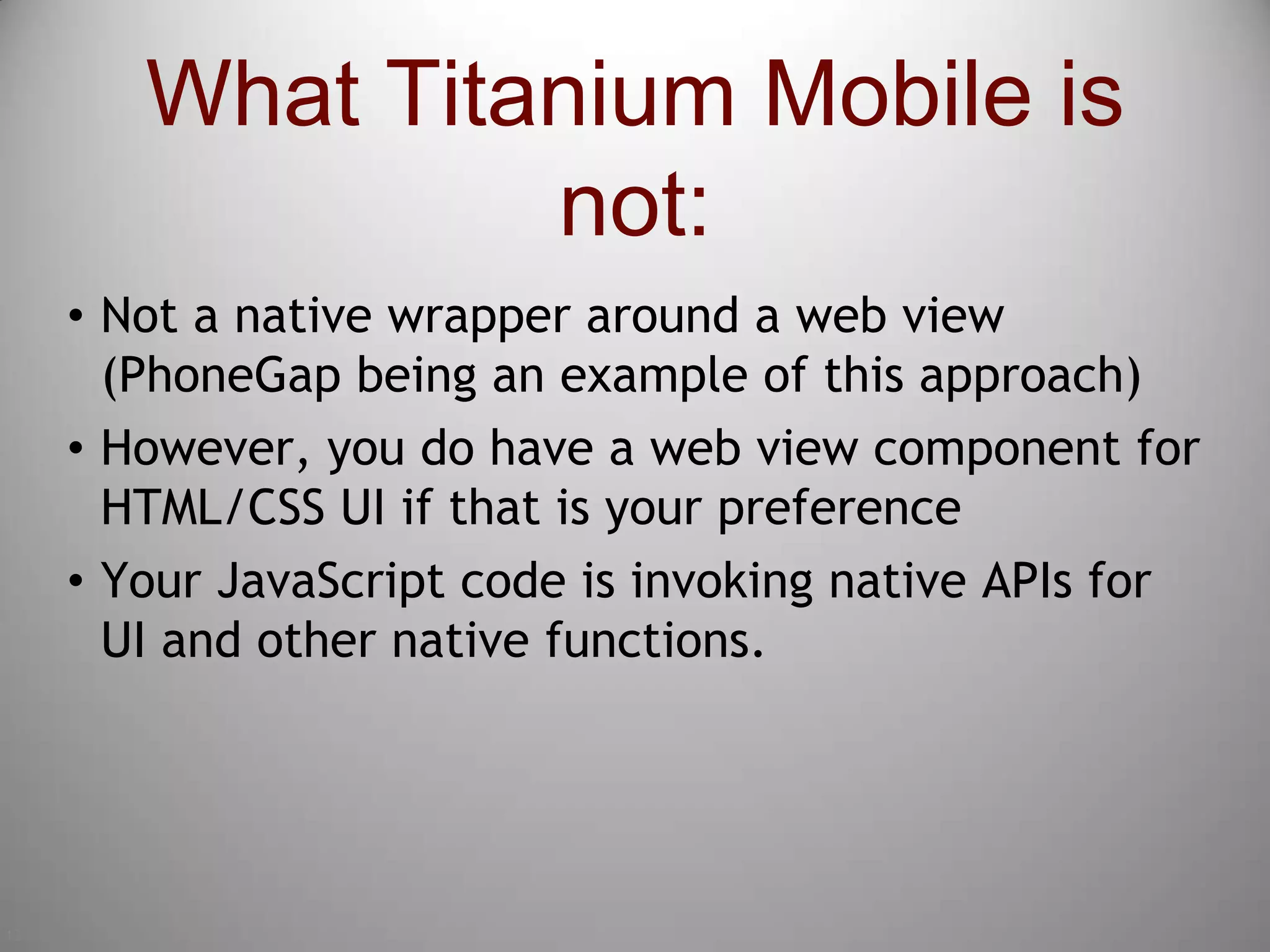 What Titanium Mobile is not:

• Not a native wrapper around a web view (PhoneGap being an example of this approach)
• However, you do have a web view component for HTML/CSS UI if that is your preference
• Your JavaScript code is invoking native APIs for UI and other native functions.